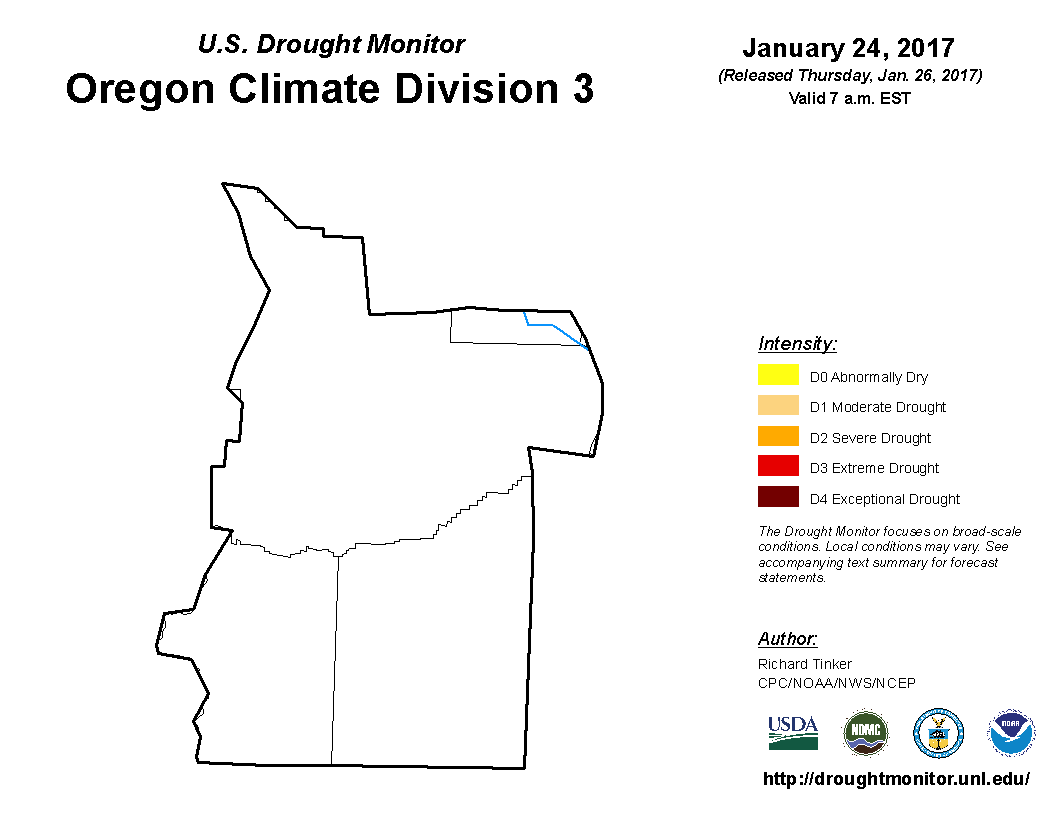 U.S. Drought Monitor
Oregon Climate Division 3

January 24, 2017
(Released Thursday, Jan. 26, 2017)
Valid 7 a.m. EST

Intensity:
D0 Abnormally Dry
D1 Moderate Drought
D2 Severe Drought
D3 Extreme Drought
D4 Exceptional Drought

The Drought Monitor focuses on broad-scale conditions. Local conditions may vary. See accompanying text summary for forecast statements.

Author:
Richard Tinker
CPC/NOAA/NWS/NCEP

USDA
NDMC
NOAA

http://droughtmonitor.unl.edu/